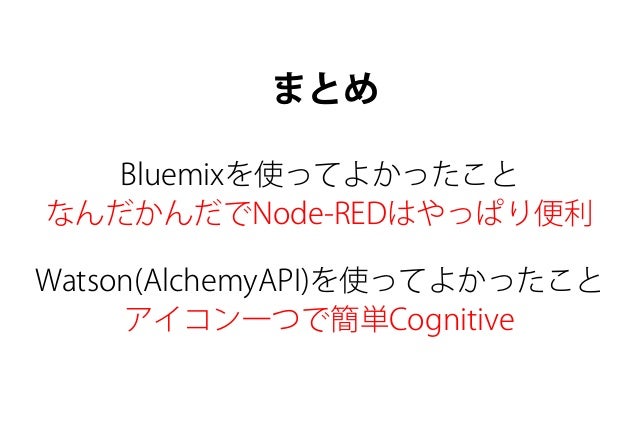 まとめ

Bluemixを使ってよかったこと
なんだかんだでNode-REDはやっぱり便利

Watson(AlchemyAPI)を使ってよかったこと
アイコン一つで簡単Cognitive